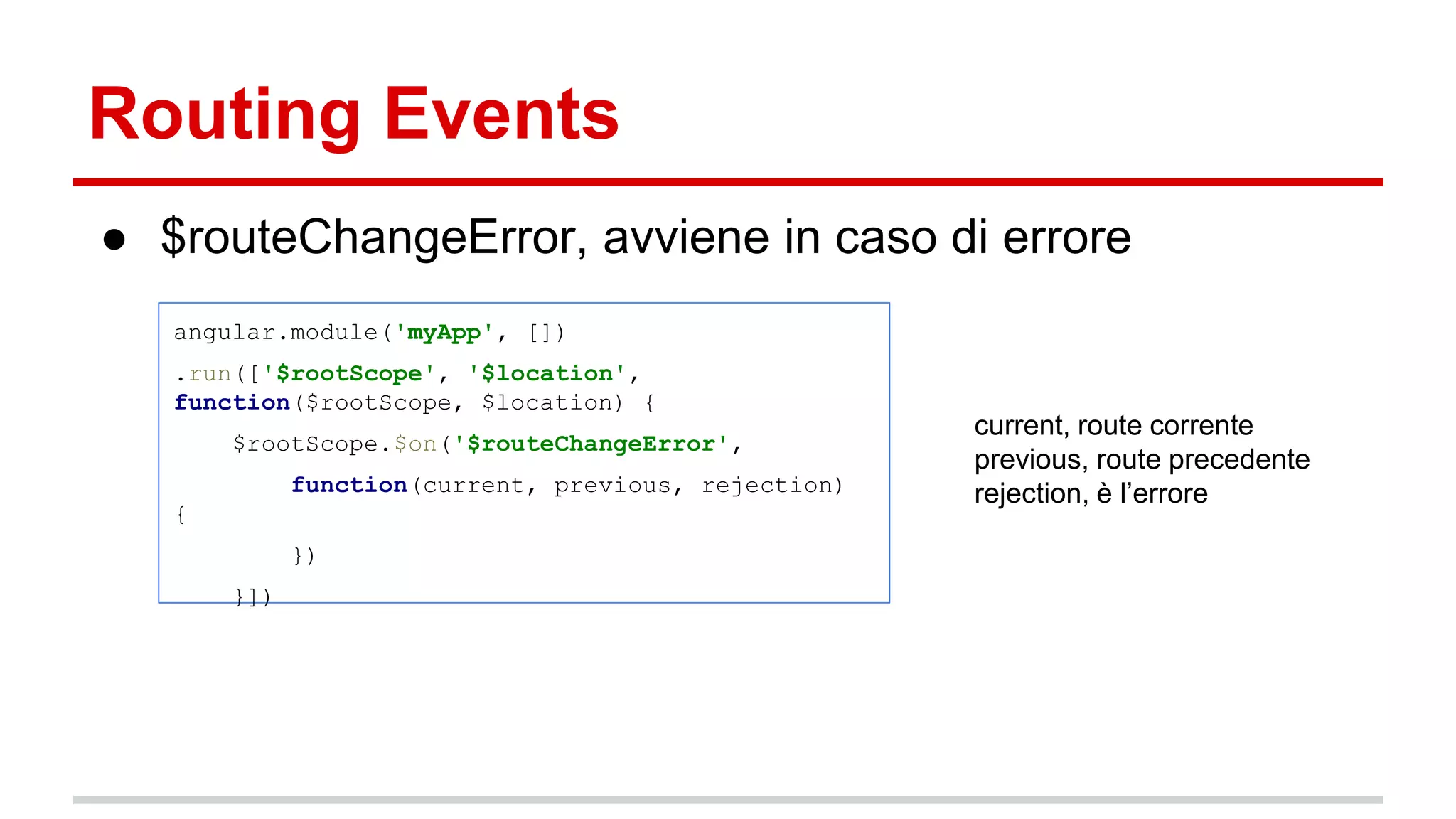 Routing Events

● $routeChangeError, avviene in caso di errore

angular.module('myApp', [])
.run(['$rootScope', '$location',
function($rootScope, $location) {
    $rootScope.$on('$routeChangeError',
        function(current, previous, rejection)
{
        })
    }])

current, route corrente
previous, route precedente
rejection, è l'errore